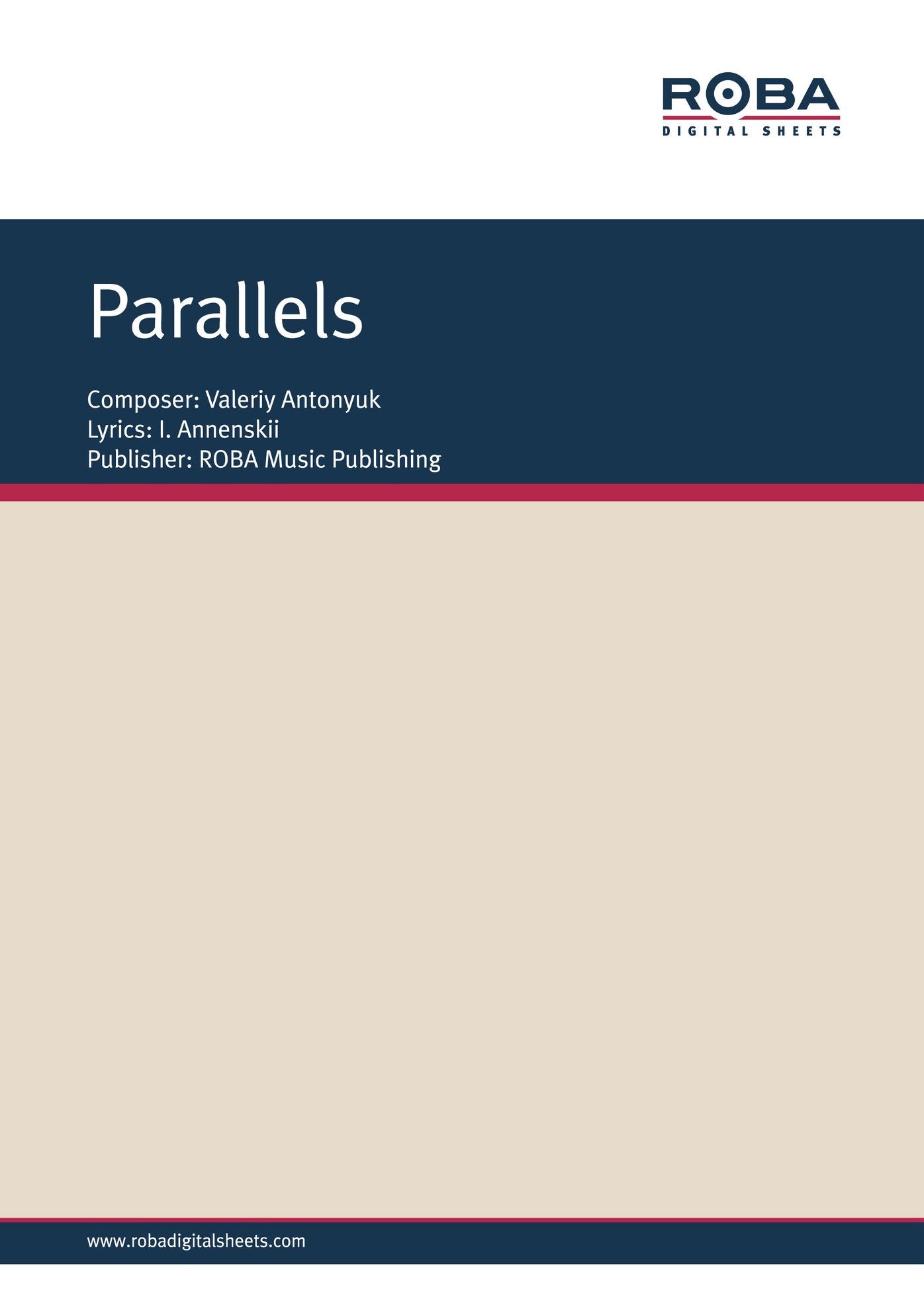 ROBA
DIGITAL SHEETS

Parallels

Composer: Valeriy Antonyuk
Lyrics: I. Annenskii
Publisher: ROBA Music Publishing

www.robadigitalsheets.com